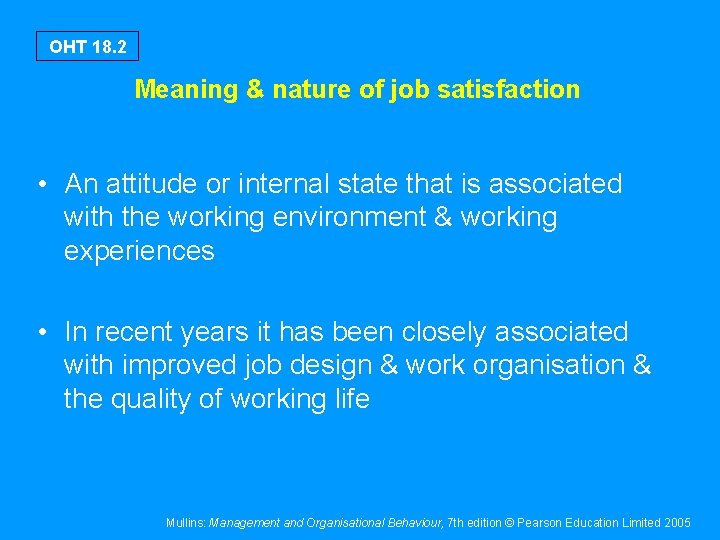 OHT 18.2

Meaning & nature of job satisfaction

• An attitude or internal state that is associated with the working environment & working experiences

• In recent years it has been closely associated with improved job design & work organisation & the quality of working life

Mullins: Management and Organisational Behaviour, 7th edition © Pearson Education Limited 2005